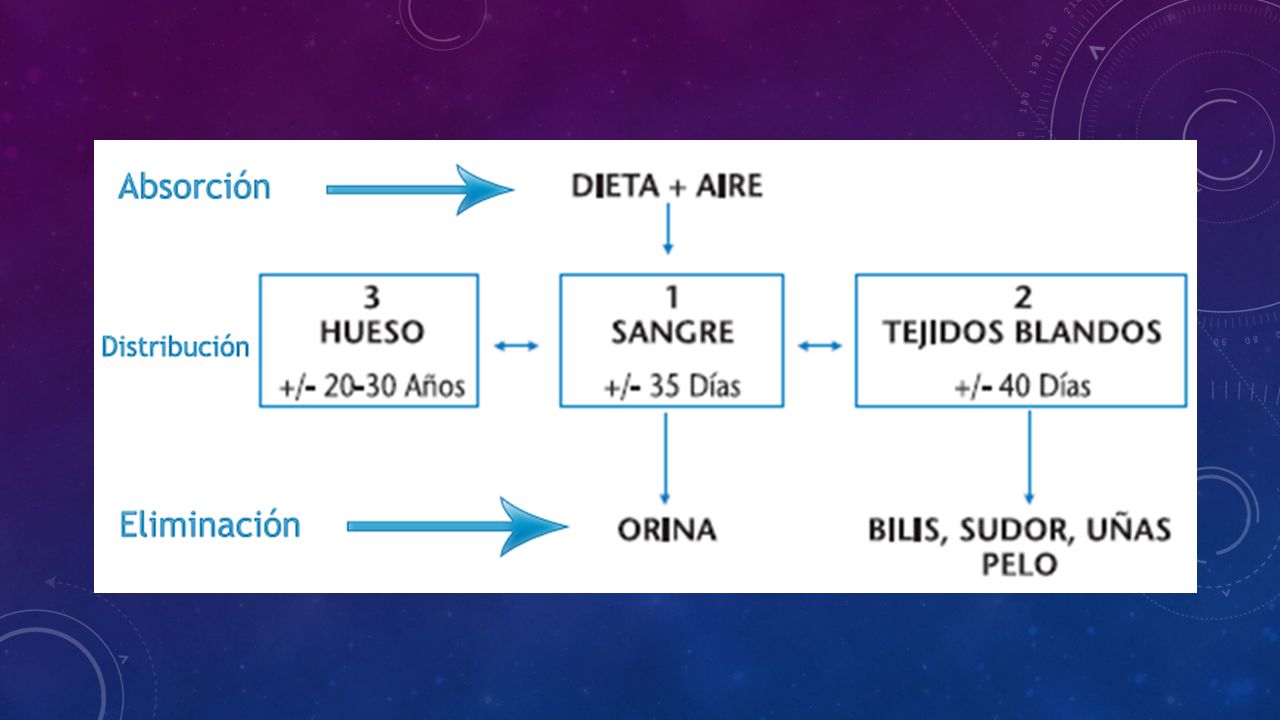 Absorción

DIETA + AIRE

Distribución

3
HUESO
+/- 20-30 Años

1
SANGRE
+/- 35 Días

2
TEJIDOS BLANDOS
+/- 40 Días

Eliminación

ORINA

BILIS, SUDOR, UÑAS
PELO